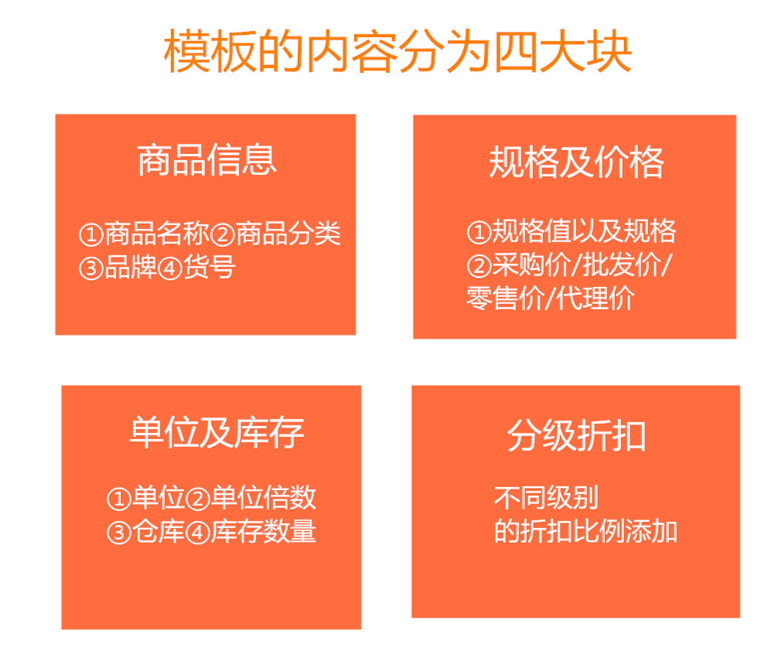 模板的内容分为四大块

商品信息

①商品名称②商品分类
③品牌④货号

规格及价格

①规格值以及规格
②采购价/批发价/零售价/代理价

单位及库存

①单位②单位倍数
③仓库④库存数量

分级折扣

不同级别
的折扣比例添加